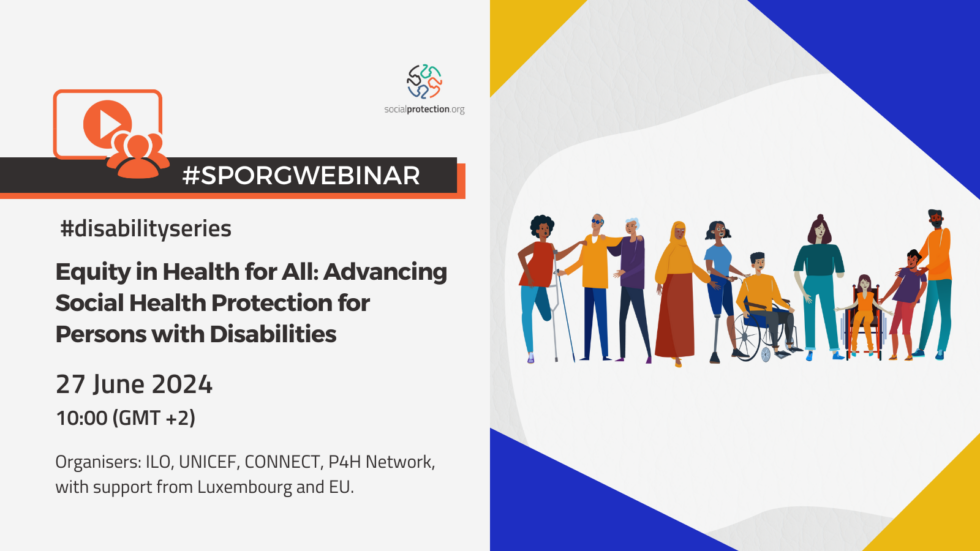 socialprotection.org

#SPORGWEBINAR

#disabilityseries

Equity in Health for All: Advancing Social Health Protection for Persons with Disabilities

27 June 2024

10:00 (GMT +2)

Organisers: ILO, UNICEF, CONNECT, P4H Network, with support from Luxembourg and EU.